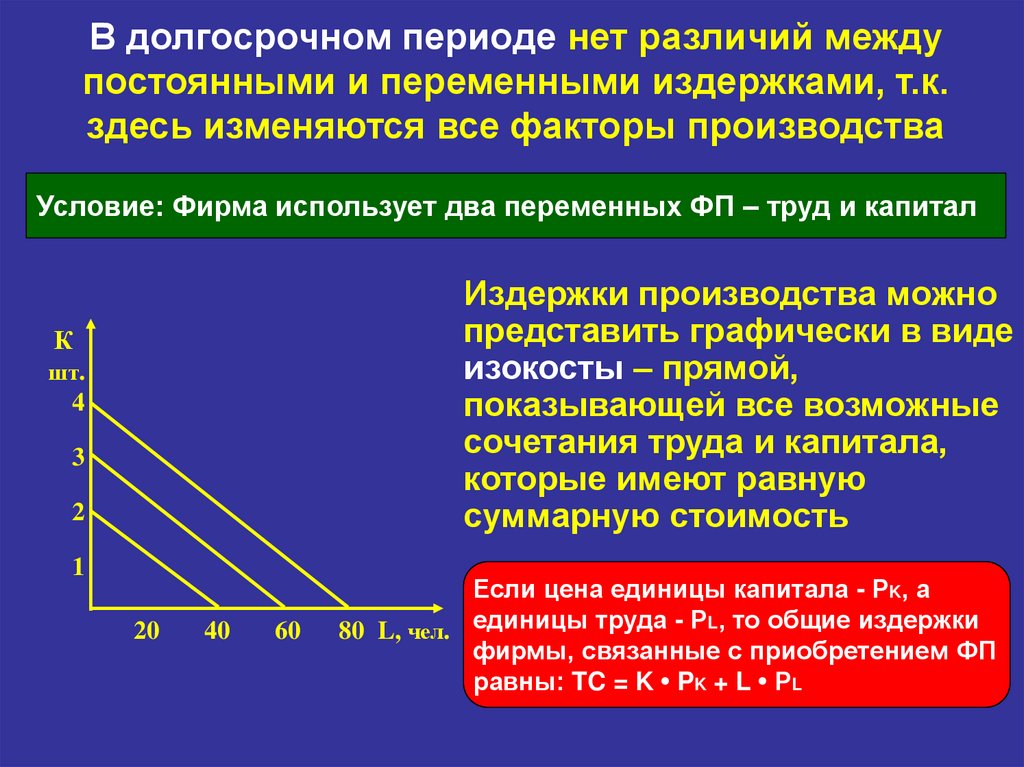 В долгосрочном периоде нет различий между постоянными и переменными издержками, т.к. здесь изменяются все факторы производства

Условие: Фирма использует два переменных ФП – труд и капитал

К шт.

4

3

2

1

20 40 60 80 L, чел.

Издержки производства можно представить графически в виде изокосты – прямой, показывающей все возможные сочетания труда и капитала, которые имеют равную суммарную стоимость

Если цена единицы капитала - $P_K$, а единицы труда - $P_L$, то общие издержки фирмы, связанные с приобретением ФП равны: $TC = K \cdot P_K + L \cdot P_L$